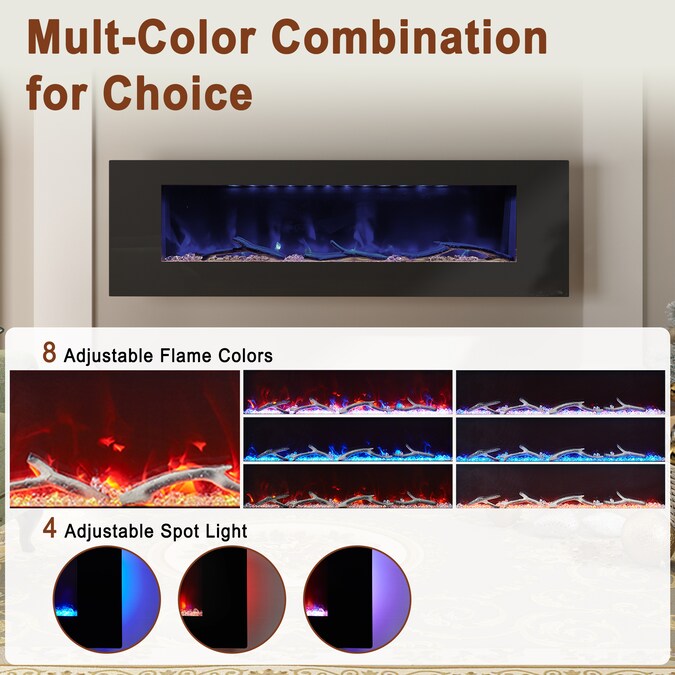 Mult-Color Combination for Choice

8 Adjustable Flame Colors

4 Adjustable Spot Light